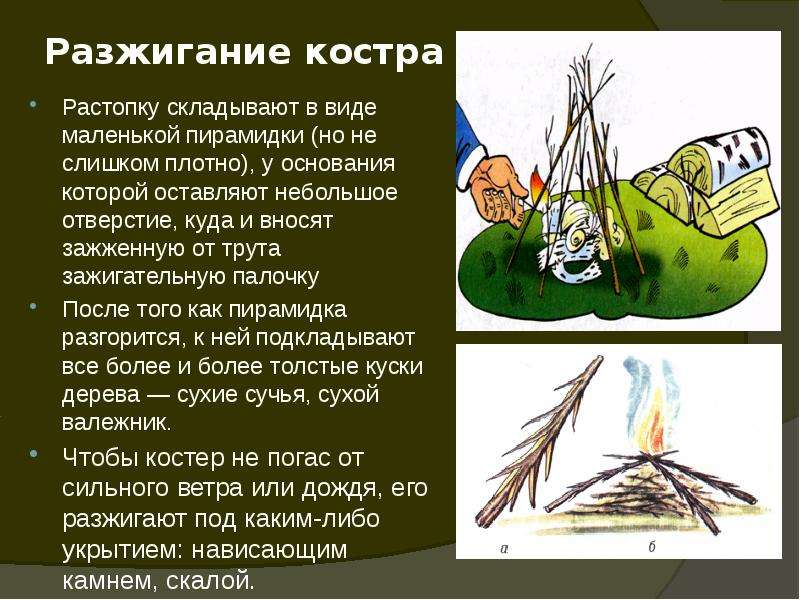 Разжигание костра

• Растопку складывают в виде маленькой пирамидки (но не слишком плотно), у основания которой оставляют небольшое отверстие, куда и вносят зажженную от трута зажигательную палочку

• После того как пирамидка разгорится, к ней подкладывают все более и более толстые куски дерева — сухие сучья, сухой валежник.

• Чтобы костер не погас от сильного ветра или дождя, его разжигают под каким-либо укрытием: нависающим камнем, скалой.

а

б